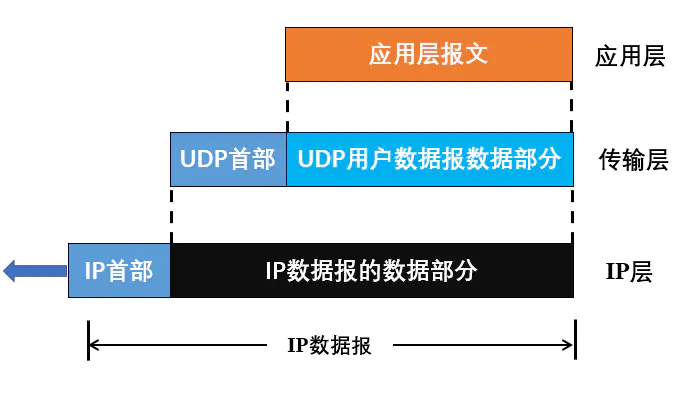 应用层报文

应用层

UDP首部

UDP用户数据报数据部分

传输层

IP首部

IP数据报的数据部分

IP层

IP数据报